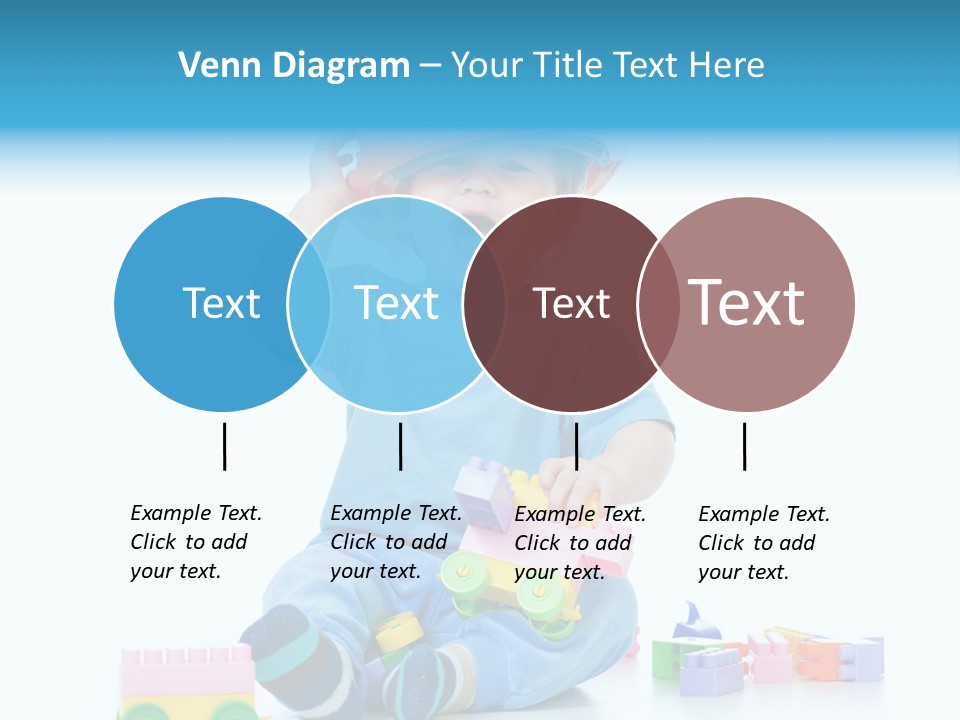 Venn Diagram – Your Title Text Here

Text

Text

Text

Text

Example Text. Click to add your text.

Example Text. Click to add your text.

Example Text. Click to add your text.

Example Text. Click to add your text.